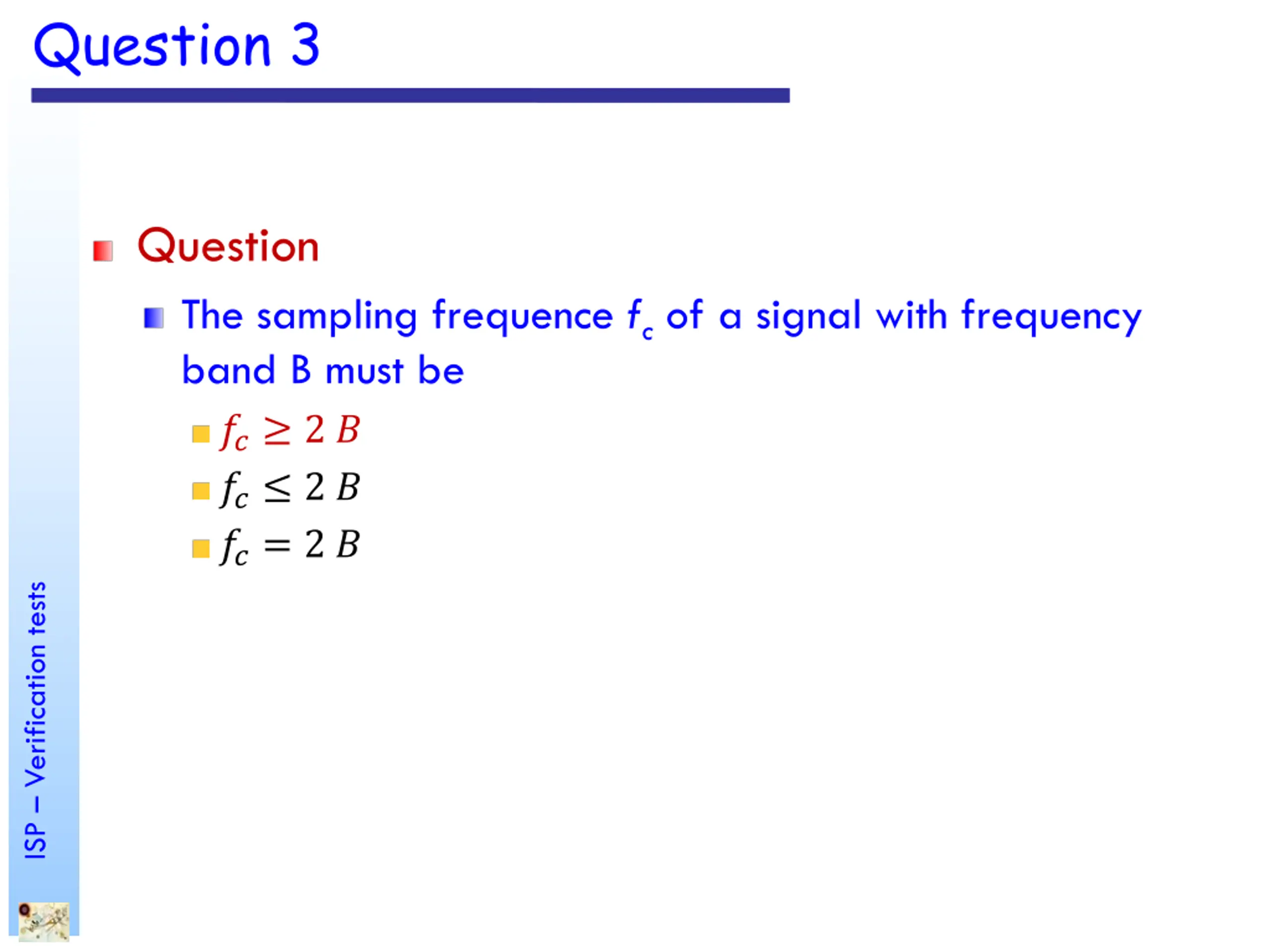 Question 3

Question

The sampling frequence $f_c$ of a signal with frequency band B must be

$f_c \geq 2\,B$

$f_c \leq 2\,B$

$f_c = 2\,B$

ISP – Verification tests